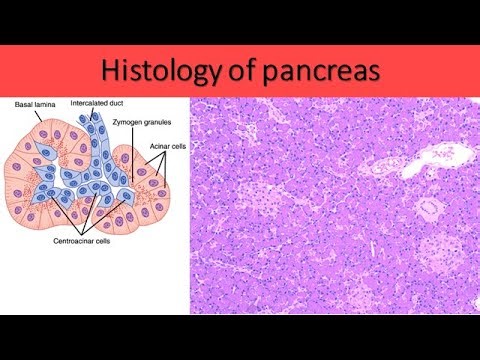 Histology of pancreas

Basal lamina

Intercalated duct

Zymogen granules

Acinar cells

Centroacinar cells